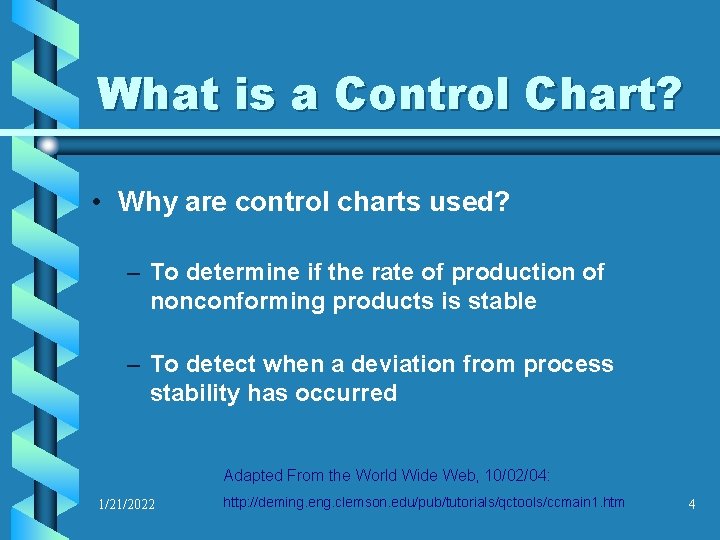 What is a Control Chart?

• Why are control charts used?

– To determine if the rate of production of nonconforming products is stable

– To detect when a deviation from process stability has occurred

Adapted From the World Wide Web, 10/02/04:

http://deming.eng.clemson.edu/pub/tutorials/qctools/ccmain1.htm

1/21/2022

4